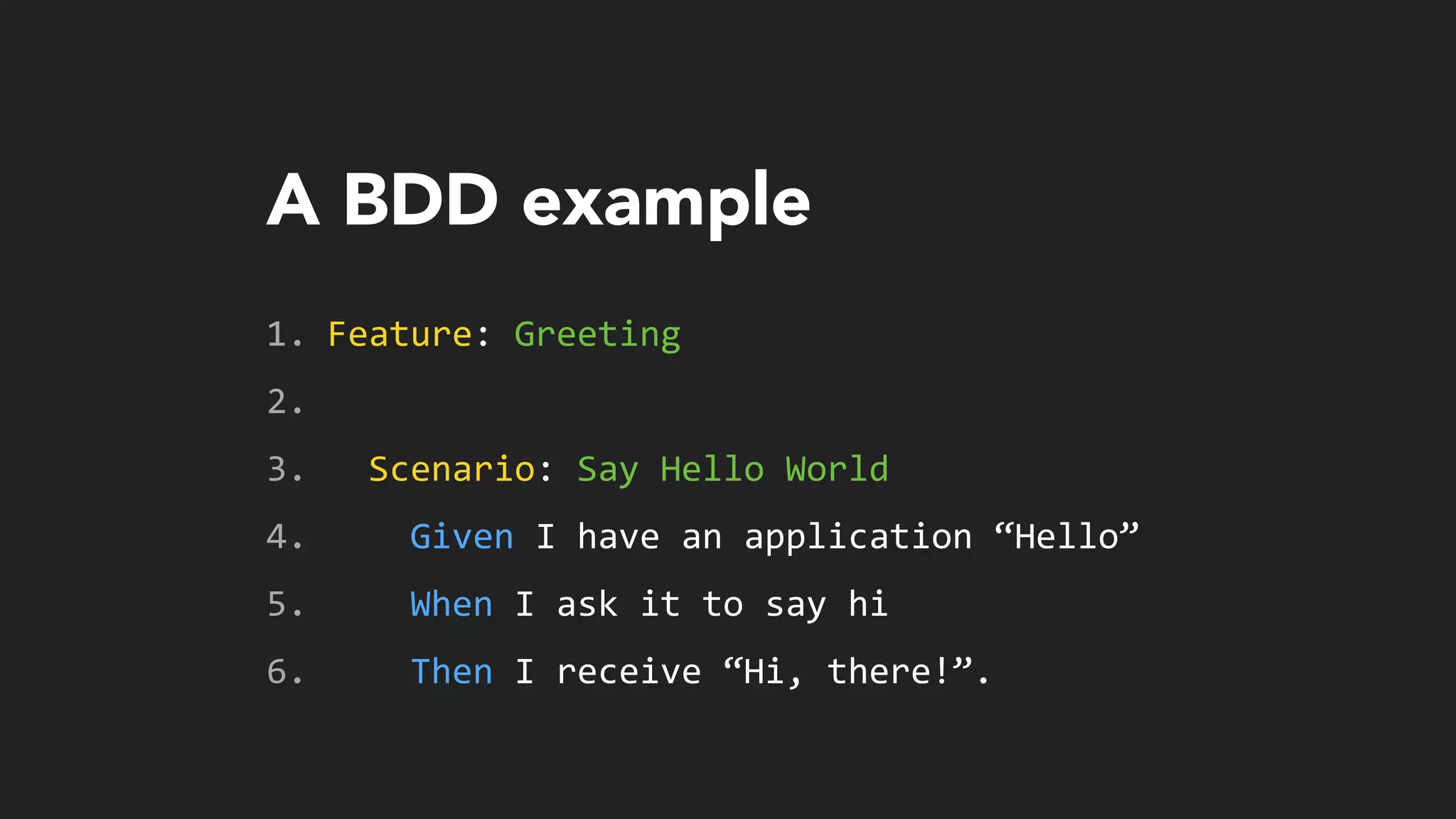 A BDD example

1. Feature: Greeting
2.
3. Scenario: Say Hello World
4. Given I have an application “Hello”
5. When I ask it to say hi
6. Then I receive “Hi, there!”.